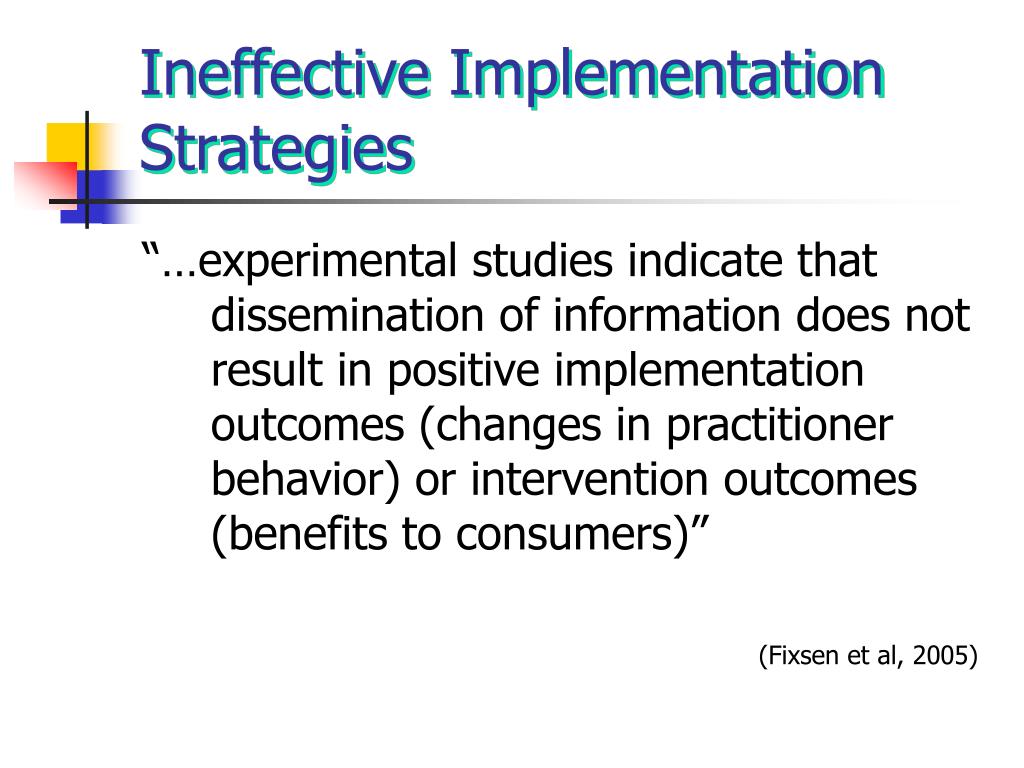 Ineffective Implementation Strategies

“…experimental studies indicate that dissemination of information does not result in positive implementation outcomes (changes in practitioner behavior) or intervention outcomes (benefits to consumers)”

(Fixsen et al, 2005)